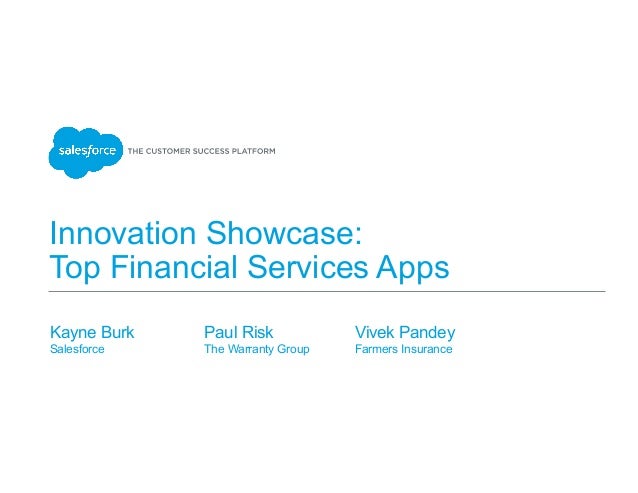 salesforce THE CUSTOMER SUCCESS PLATFORM

Innovation Showcase:
Top Financial Services Apps

Kayne Burk
Salesforce

Paul Risk
The Warranty Group

Vivek Pandey
Farmers Insurance